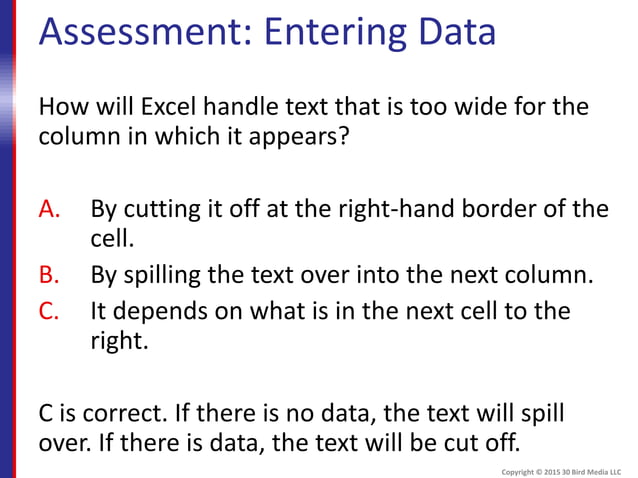 Assessment: Entering Data

How will Excel handle text that is too wide for the column in which it appears?

A. By cutting it off at the right-hand border of the cell.
B. By spilling the text over into the next column.
C. It depends on what is in the next cell to the right.

C is correct. If there is no data, the text will spill over. If there is data, the text will be cut off.

Copyright © 2015 30 Bird Media LLC